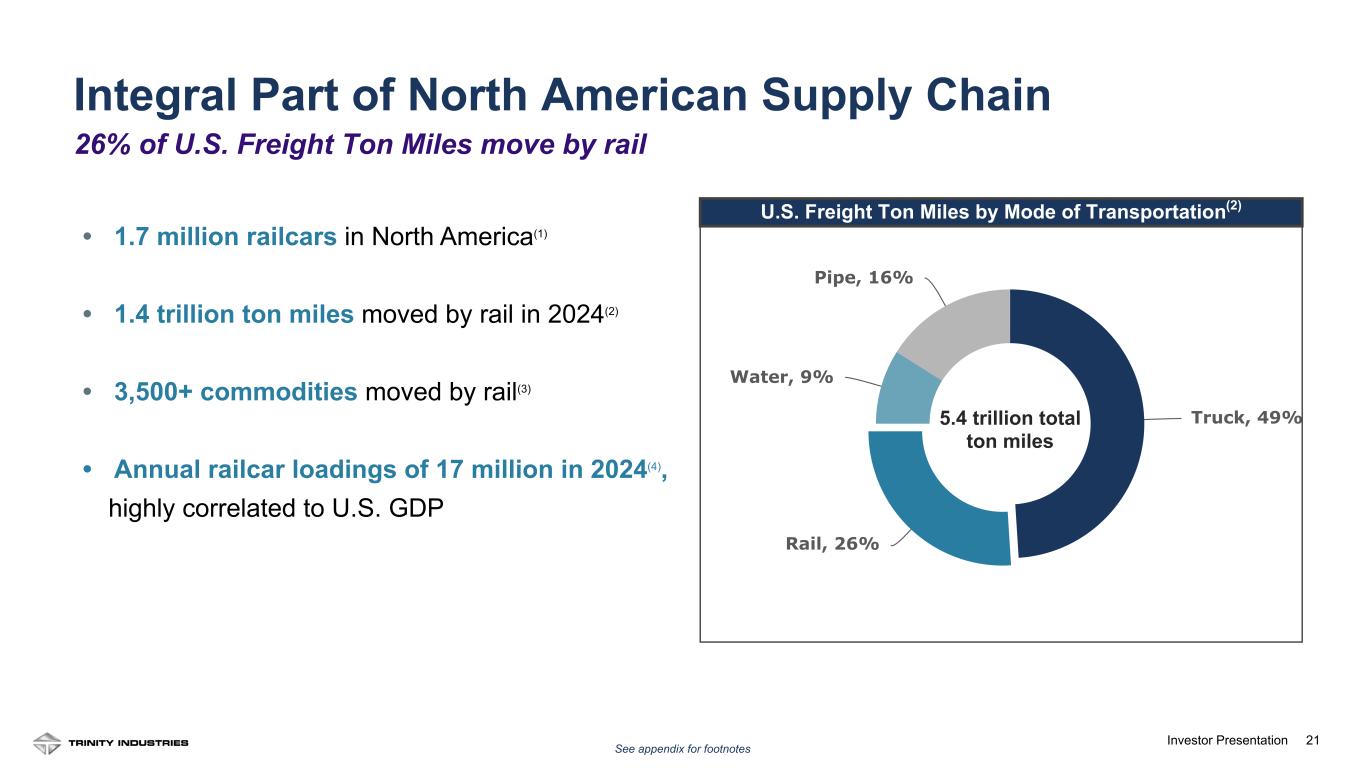 Integral Part of North American Supply Chain

26% of U.S. Freight Ton Miles move by rail

• 1.7 million railcars in North America$^{(1)}$

• 1.4 trillion ton miles moved by rail in 2024$^{(2)}$

• 3,500+ commodities moved by rail$^{(3)}$

• Annual railcar loadings of 17 million in 2024$^{(4)}$, highly correlated to U.S. GDP

U.S. Freight Ton Miles by Mode of Transportation$^{(2)}$

Pipe, 16%

Water, 9%

5.4 trillion total ton miles

Truck, 49%

Rail, 26%

TRINITY INDUSTRIES

See appendix for footnotes

Investor Presentation 21